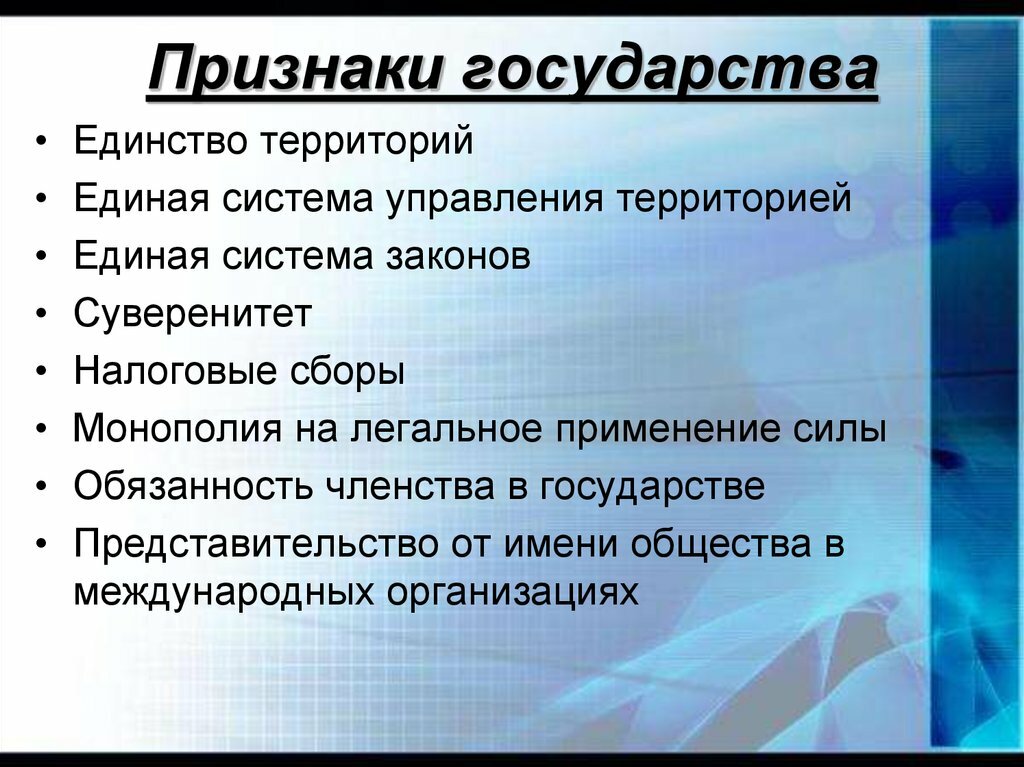 Признаки государства

• Единство территорий
• Единая система управления территорией
• Единая система законов
• Суверенитет
• Налоговые сборы
• Монополия на легальное применение силы
• Обязанность членства в государстве
• Представительство от имени общества в международных организациях